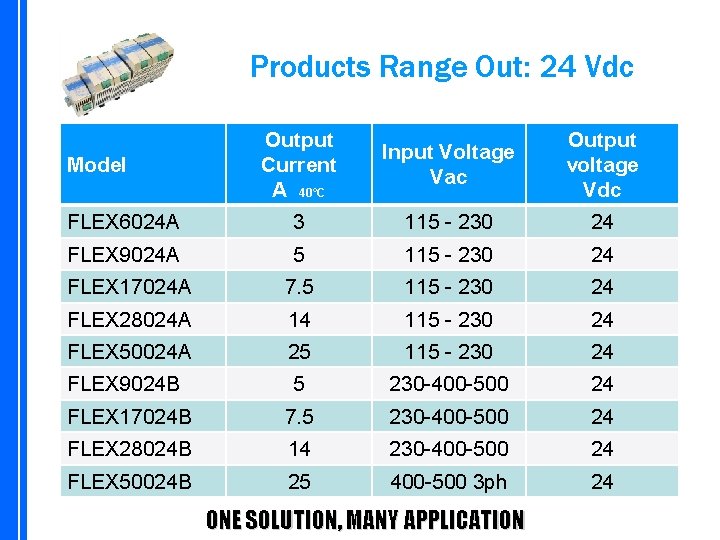 Products Range Out: 24 Vdc

| Model | Output Current A 40°C | Input Voltage Vac | Output voltage Vdc |
|---|---|---|---|
| FLEX6024A | 3 | 115 - 230 | 24 |
| FLEX9024A | 5 | 115 - 230 | 24 |
| FLEX17024A | 7.5 | 115 - 230 | 24 |
| FLEX28024A | 14 | 115 - 230 | 24 |
| FLEX50024A | 25 | 115 - 230 | 24 |
| FLEX9024B | 5 | 230-400-500 | 24 |
| FLEX17024B | 7.5 | 230-400-500 | 24 |
| FLEX28024B | 14 | 230-400-500 | 24 |
| FLEX50024B | 25 | 400-500 3ph | 24 |

ONE SOLUTION, MANY APPLICATION